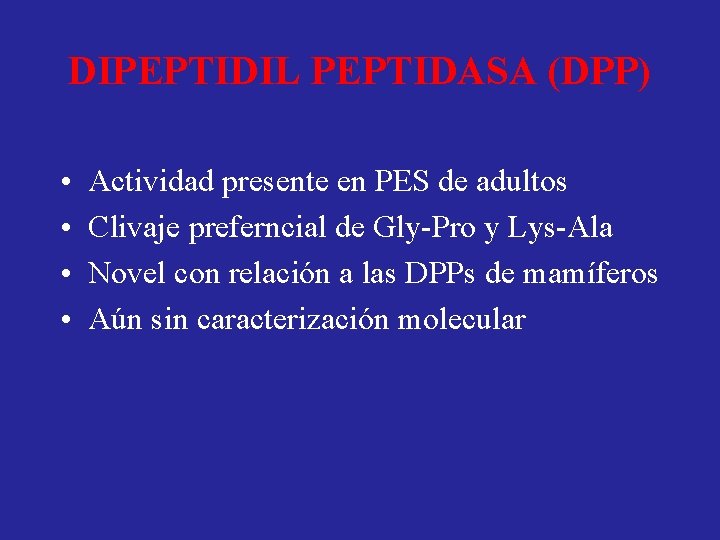 DIPEPTIDIL PEPTIDASA (DPP)

• Actividad presente en PES de adultos
• Clivaje preferncial de Gly-Pro y Lys-Ala
• Novel con relación a las DPPs de mamíferos
• Aún sin caracterización molecular